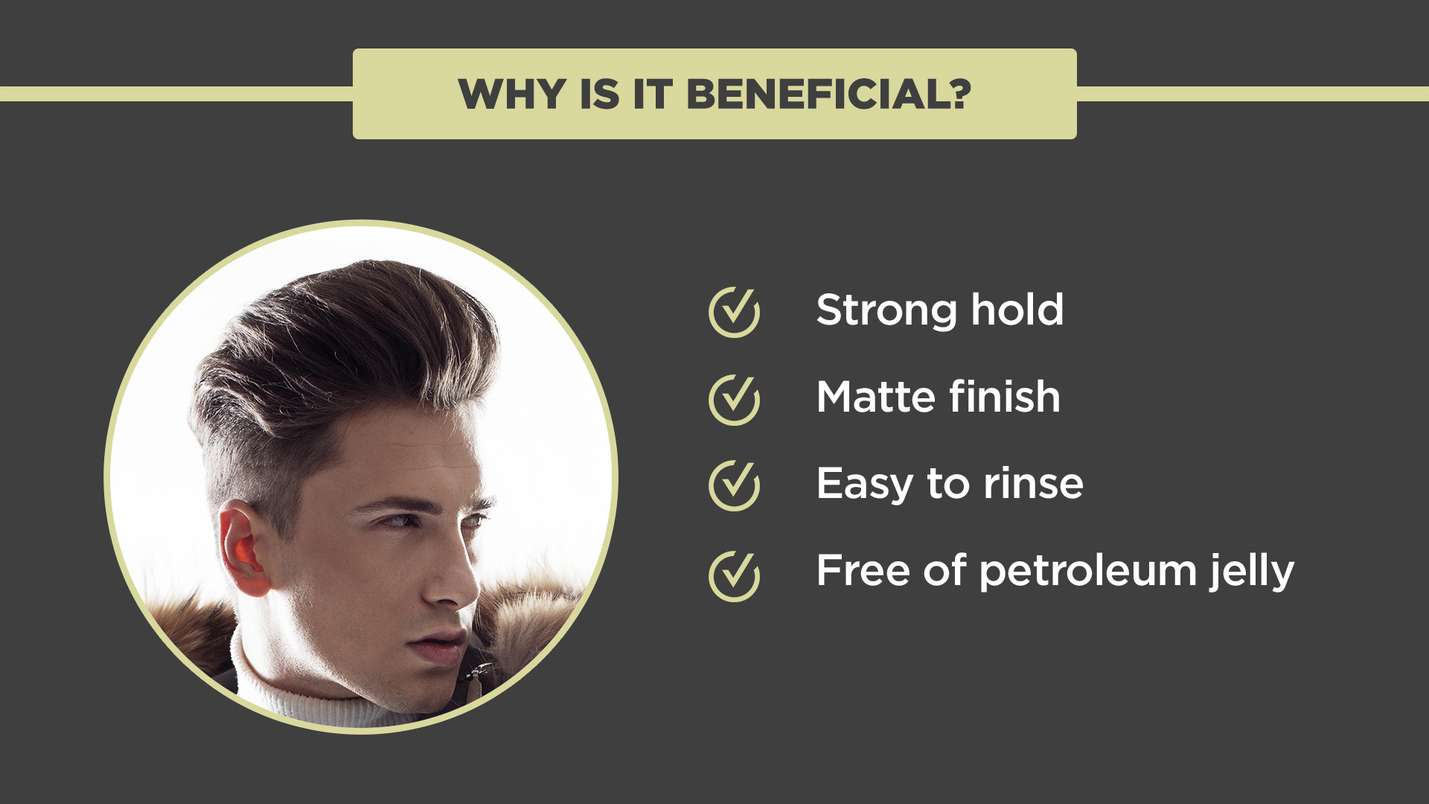 WHY IS IT BENEFICIAL?

Strong hold

Matte finish

Easy to rinse

Free of petroleum jelly